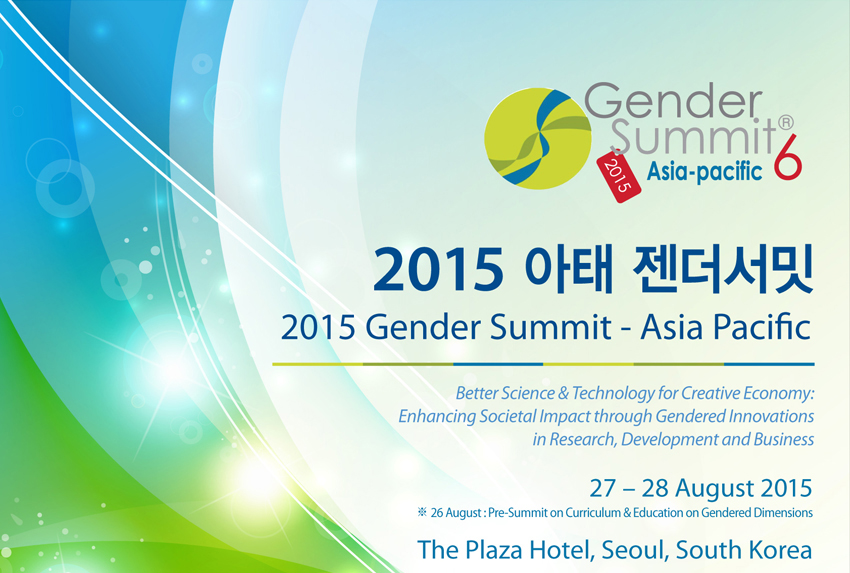 Gender Summit® 6
2015
Asia-pacific

2015 아태 젠더서밋
2015 Gender Summit - Asia Pacific

Better Science & Technology for Creative Economy: Enhancing Societal Impact through Gendered Innovations in Research, Development and Business

27 – 28 August 2015
※ 26 August : Pre-Summit on Curriculum & Education on Gendered Dimensions

The Plaza Hotel, Seoul, South Korea